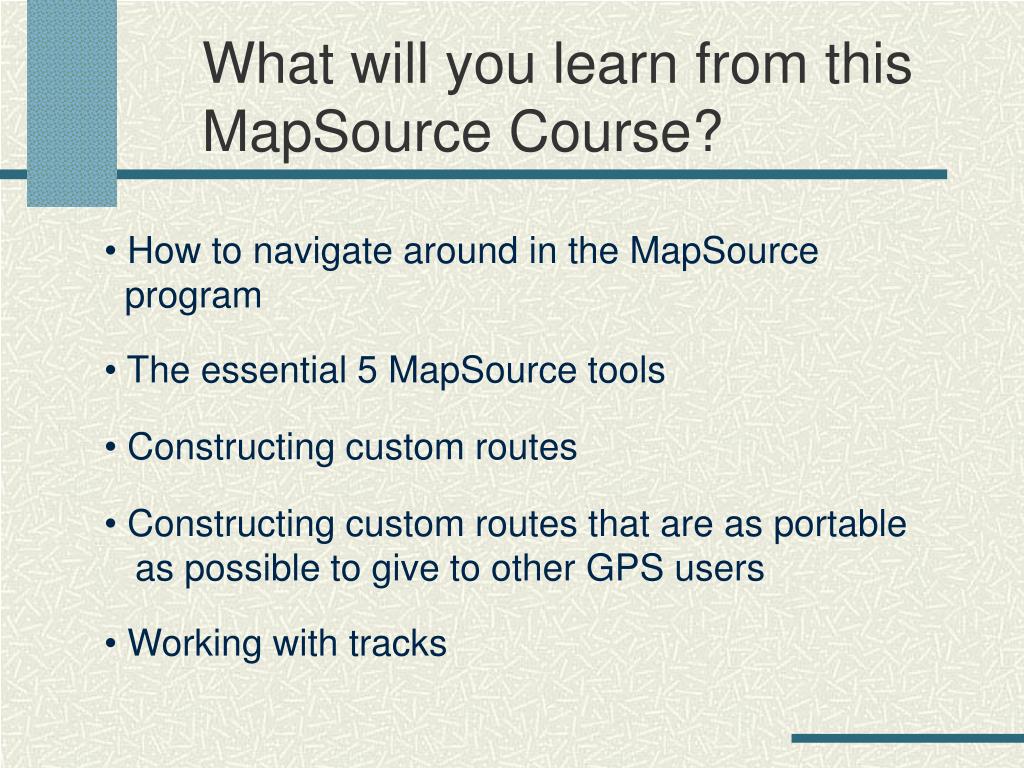 What will you learn from this MapSource Course?

• How to navigate around in the MapSource program

• The essential 5 MapSource tools

• Constructing custom routes

• Constructing custom routes that are as portable as possible to give to other GPS users

• Working with tracks